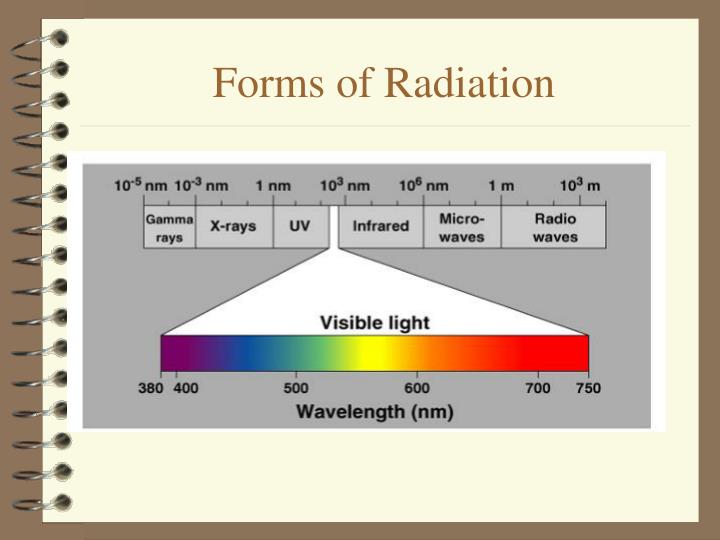 Forms of Radiation

$10^{-5}$ nm $10^{-3}$ nm 1 nm $10^{3}$ nm $10^{6}$ nm 1 m $10^{3}$ m

Gamma rays X-rays UV Infrared Micro-waves Radio waves

Visible light

380 400 500 600 700 750

Wavelength (nm)